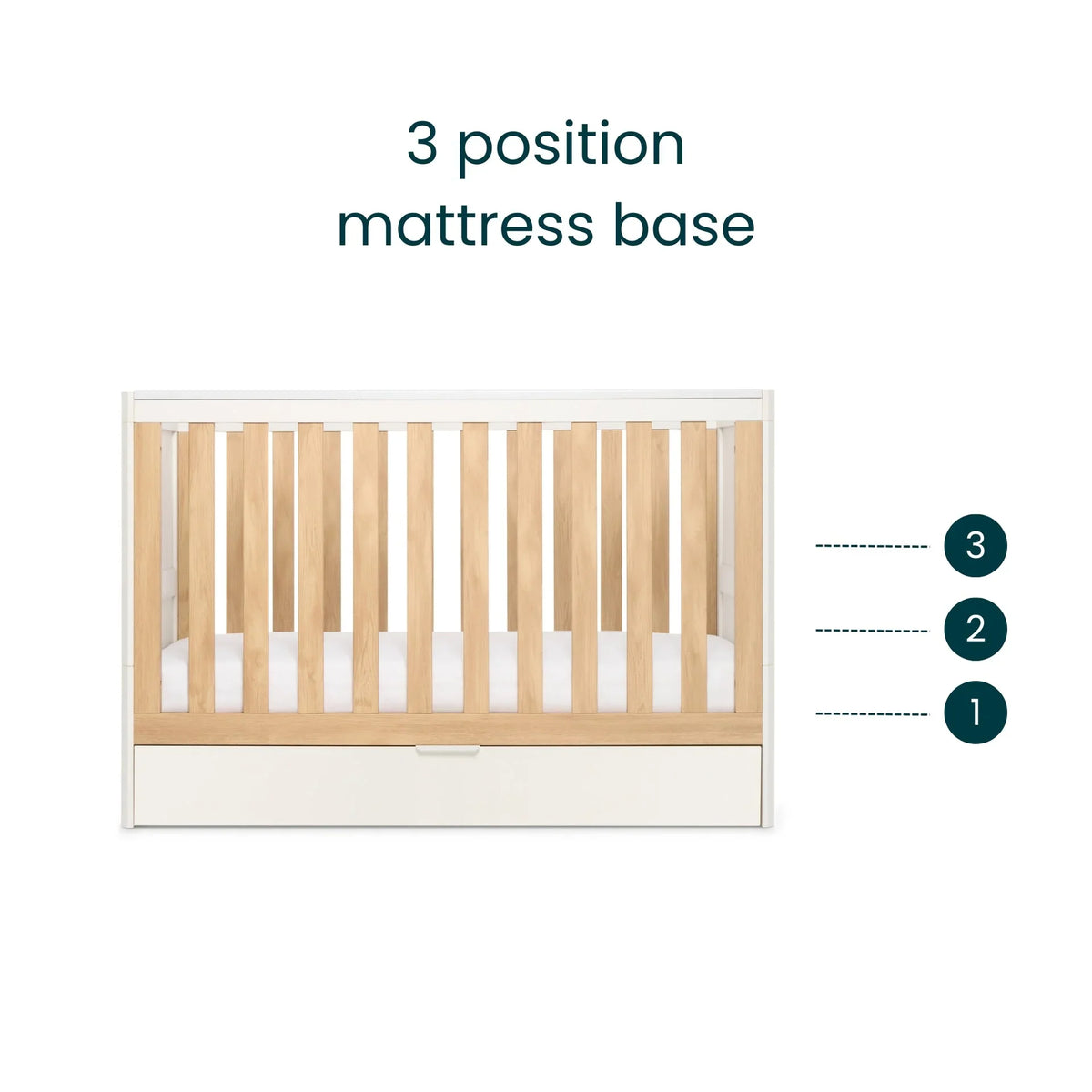 3 position
mattress base

3

2

1